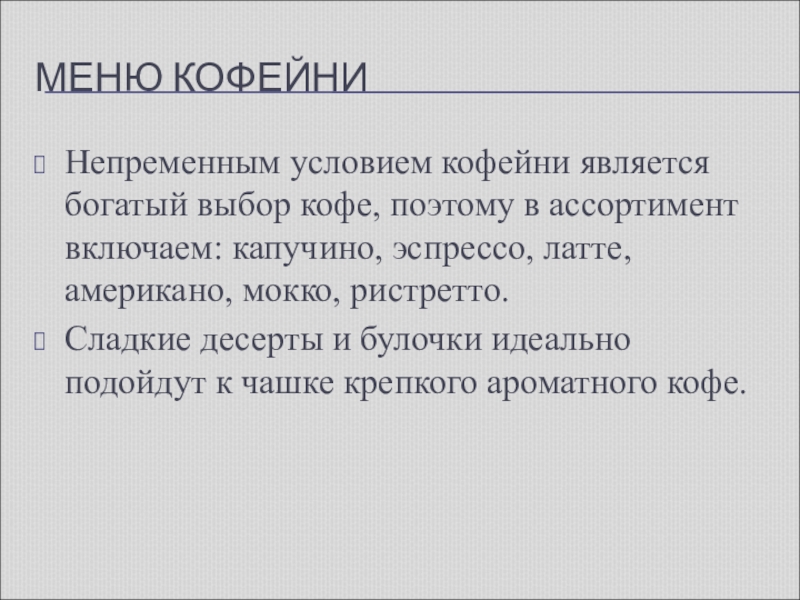 МЕНЮ КОФЕЙНИ

Непременным условием кофейни является богатый выбор кофе, поэтому в ассортимент включаем: капучино, эспрессо, латте, американо, мокко, ристретто.

Сладкие десерты и булочки идеально подойдут к чашке крепкого ароматного кофе.